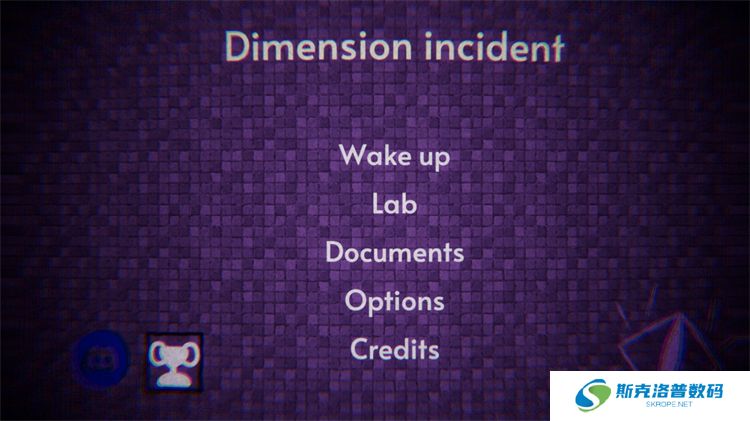 Dimension incident

Wake up

Lab

Documents

Options

Credits

斯克洛普数码
SKROPE.NET